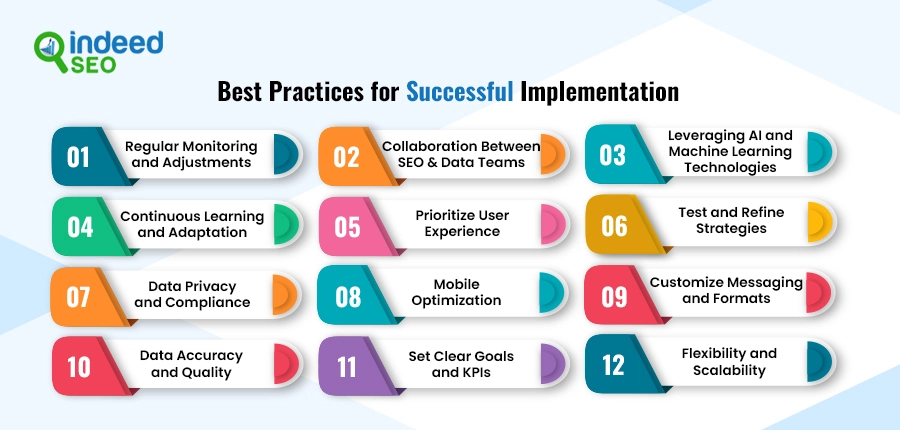 indeed SEO

Best Practices for Successful Implementation

01 Regular Monitoring and Adjustments

02 Collaboration Between SEO & Data Teams

03 Leveraging AI and Machine Learning Technologies

04 Continuous Learning and Adaptation

05 Prioritize User Experience

06 Test and Refine Strategies

07 Data Privacy and Compliance

08 Mobile Optimization

09 Customize Messaging and Formats

10 Data Accuracy and Quality

11 Set Clear Goals and KPIs

12 Flexibility and Scalability